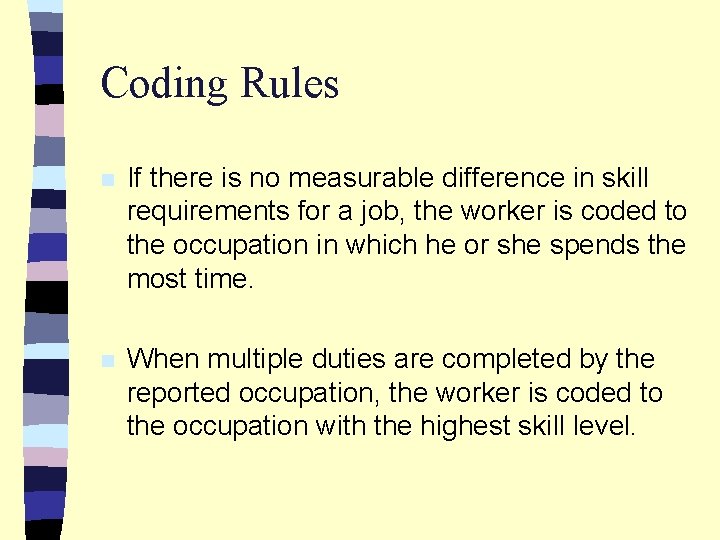 Coding Rules

If there is no measurable difference in skill requirements for a job, the worker is coded to the occupation in which he or she spends the most time.

When multiple duties are completed by the reported occupation, the worker is coded to the occupation with the highest skill level.